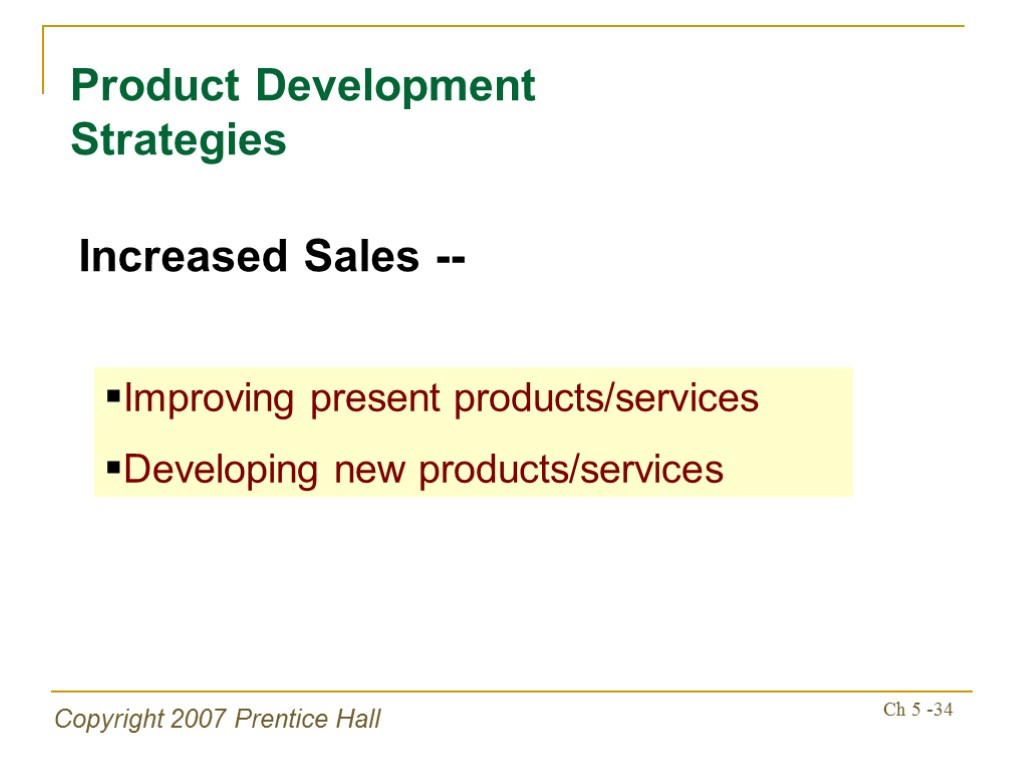 Product Development Strategies

Increased Sales --

▪Improving present products/services
▪Developing new products/services

Copyright 2007 Prentice Hall

Ch 5 -34